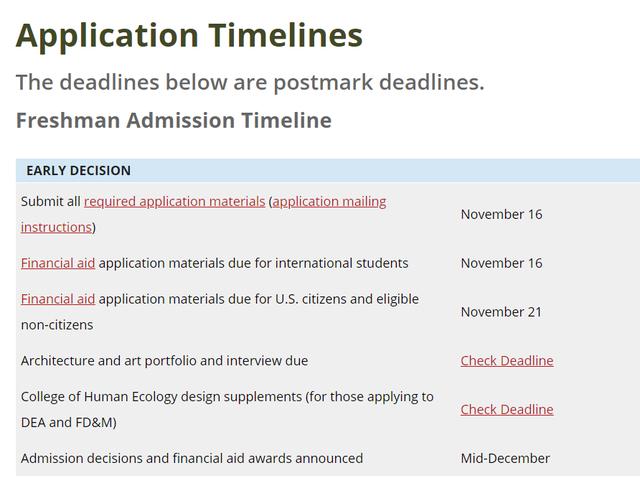 Application Timelines

The deadlines below are postmark deadlines.

Freshman Admission Timeline

| EARLY DECISION | |
|---|---|
| Submit all required application materials (application mailing instructions) | November 16 |
| Financial aid application materials due for international students | November 16 |
| Financial aid application materials due for U.S. citizens and eligible non-citizens | November 21 |
| Architecture and art portfolio and interview due | Check Deadline |
| College of Human Ecology design supplements (for those applying to DEA and FD&M) | Check Deadline |
| Admission decisions and financial aid awards announced | Mid-December |